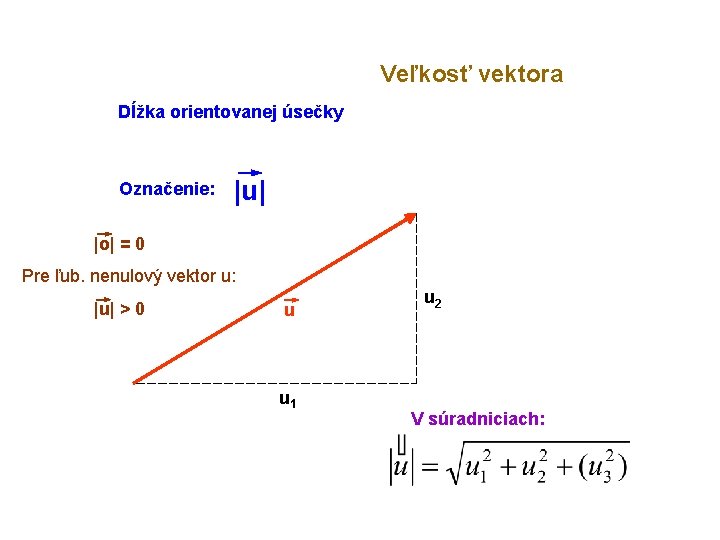 Veľkosť vektora

Dĺžka orientovanej úsečky

Označenie: $|\vec{u}|$

$|\vec{o}| = 0$

Pre ľub. nenulový vektor u:

$|\vec{u}| > 0$

$\vec{u}$

$u_2$

$u_1$

V súradniciach:

$|\vec{u}| = \sqrt{u_1^2 + u_2^2 + (u_3^2)}$